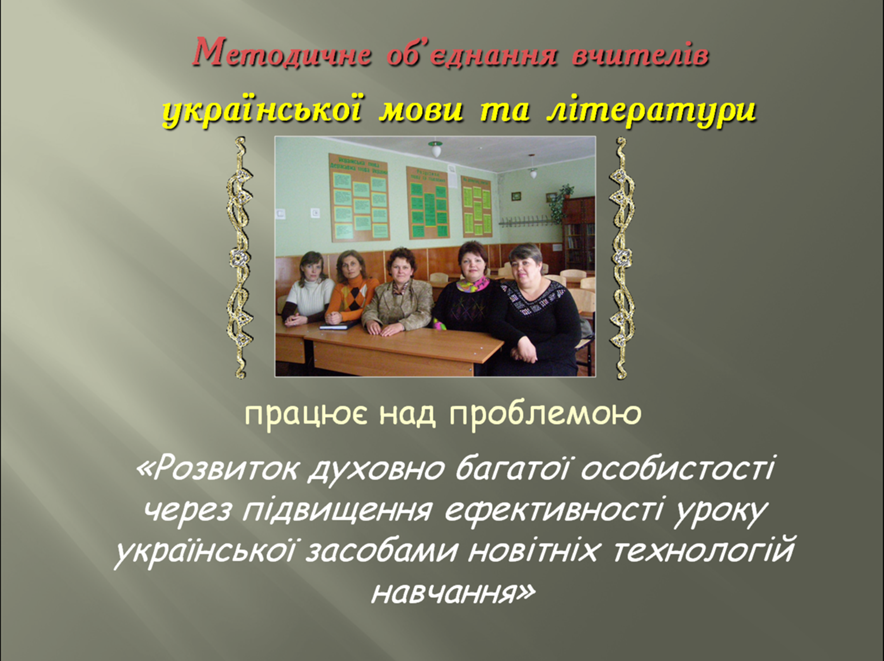 Методичне об'єднання вчителів
української мови та літератури

працює над проблемою

«Розвиток духовно багатої особистості через підвищення ефективності уроку української засобами новітніх технологій навчання»